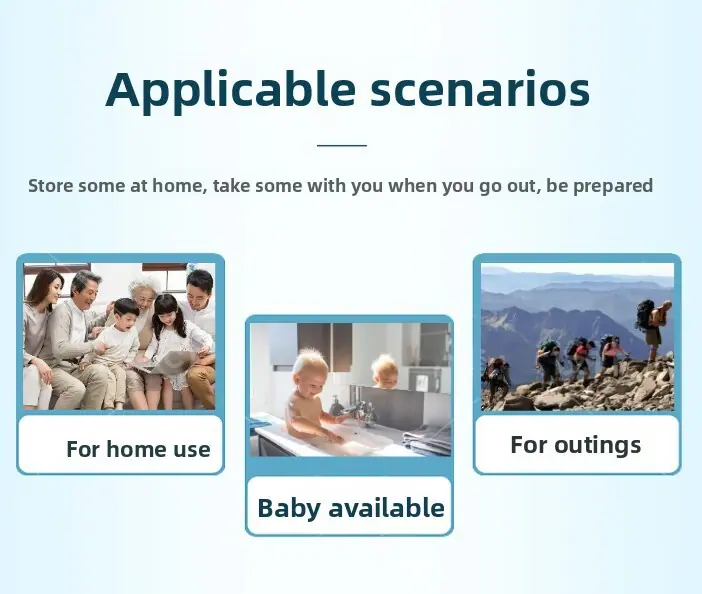 Applicable scenarios

Store some at home, take some with you when you go out, be prepared

For home use

Baby available

For outings